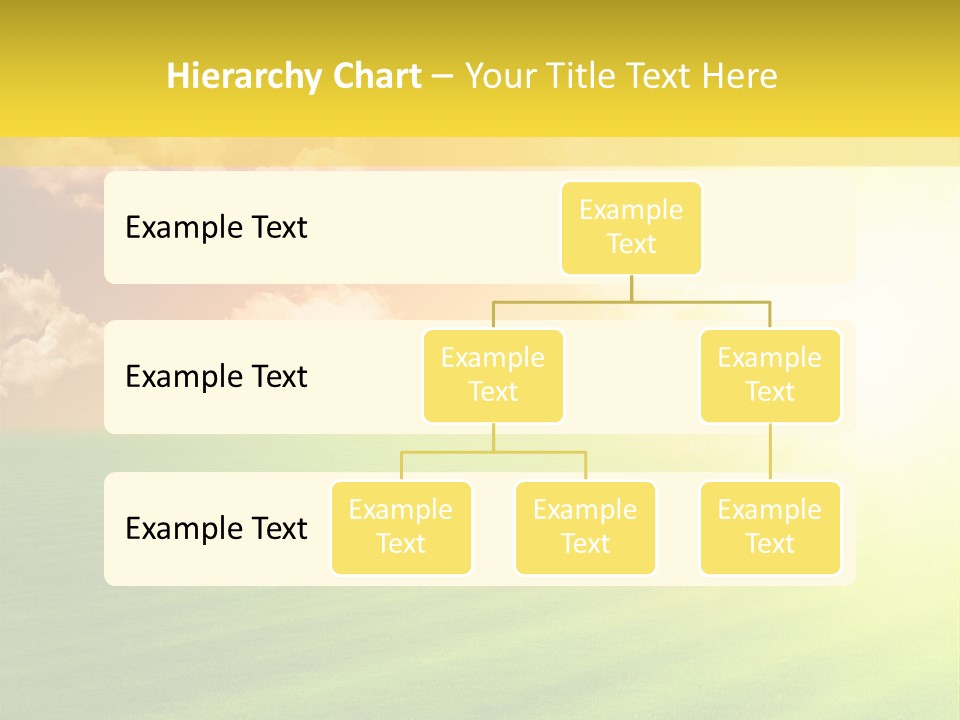 Hierarchy Chart – Your Title Text Here

Example Text

Example Text

Example Text

Example Text

Example Text

Example Text

Example Text

Example Text

Example Text